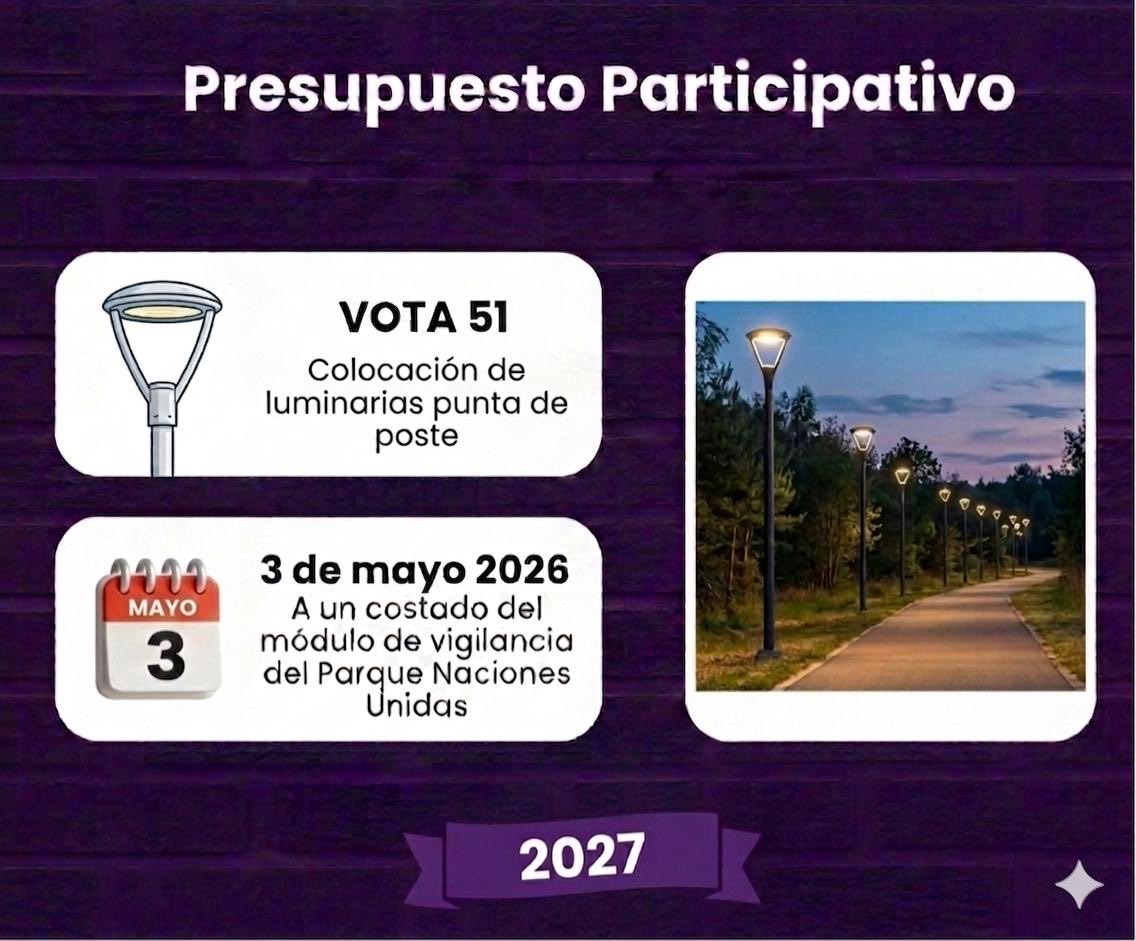 Presupuesto Participativo

VOTA 51
Colocación de luminarias punta de poste

MAYO
3

3 de mayo 2026
A un costado del módulo de vigilancia del Parque Naciones Unidas

2027